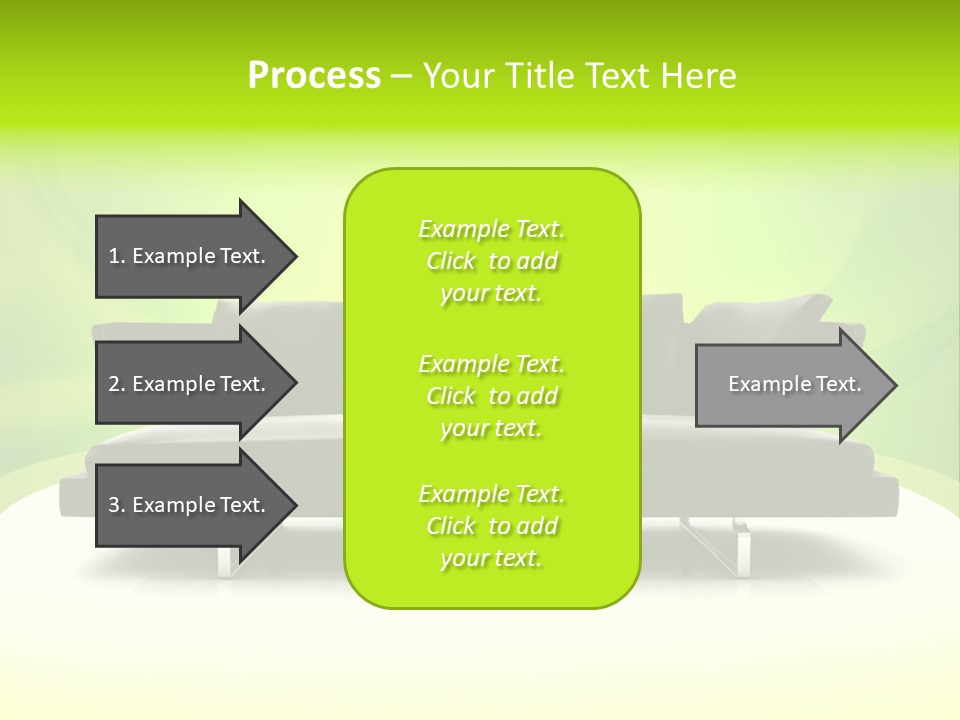 Process – Your Title Text Here

1. Example Text.

2. Example Text.

3. Example Text.

Example Text. Click to add your text.

Example Text. Click to add your text.

Example Text. Click to add your text.

Example Text.